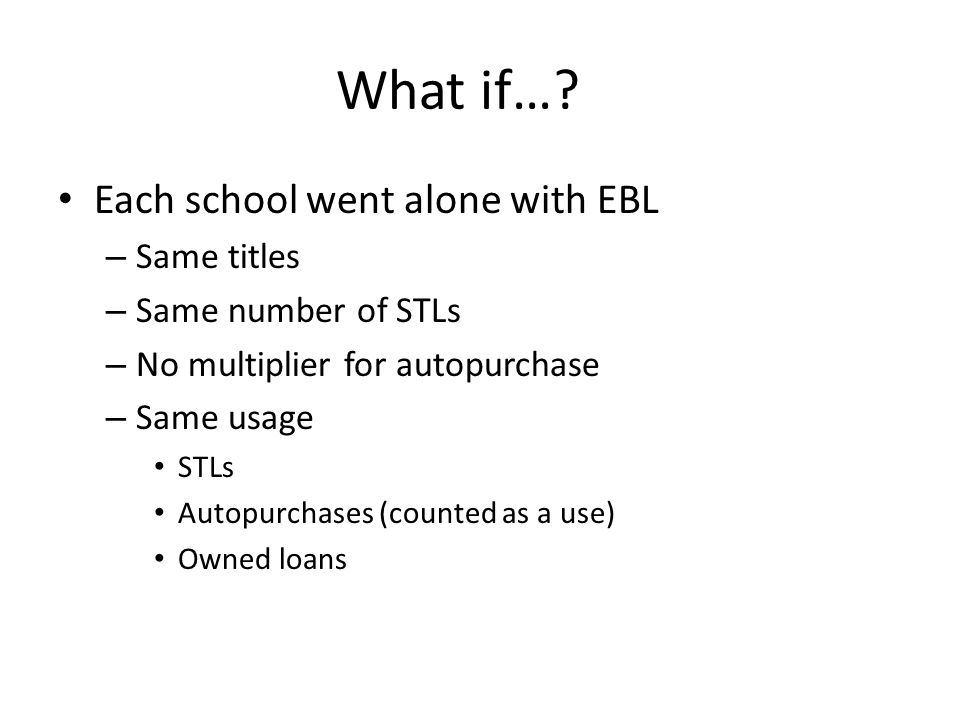 What if…?

• Each school went alone with EBL
– Same titles
– Same number of STLs
– No multiplier for autopurchase
– Same usage
• STLs
• Autopurchases (counted as a use)
• Owned loans